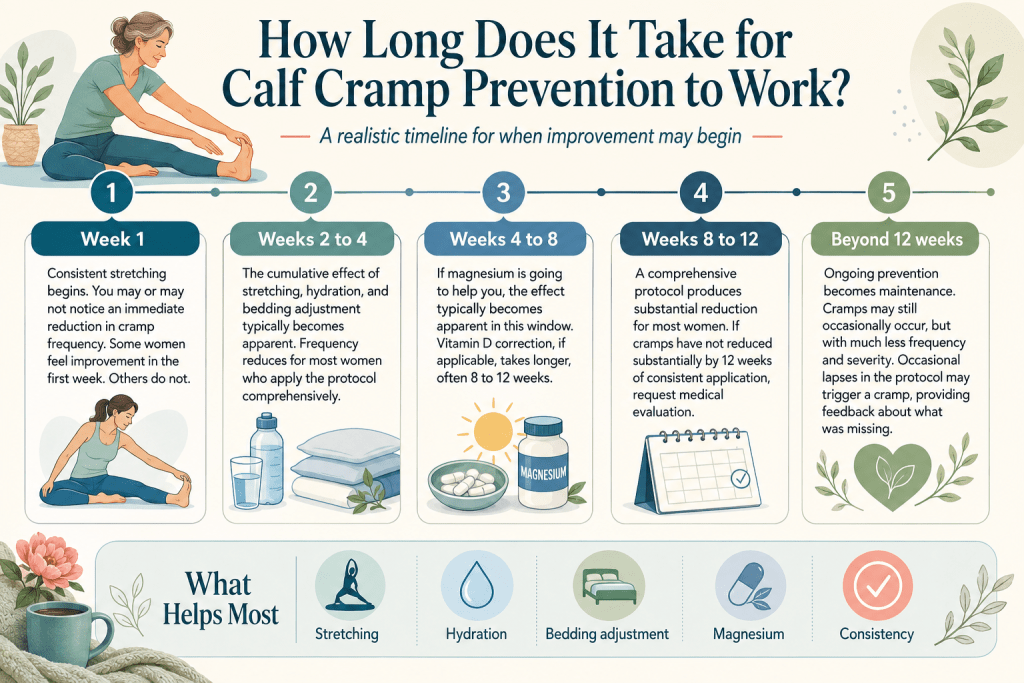 How Long Does It Take for Calf Cramp Prevention to Work?

A realistic timeline for when improvement may begin

1

Week 1

Consistent stretching begins. You may or may not notice an immediate reduction in cramp frequency. Some women feel improvement in the first week. Others do not.

2

Weeks 2 to 4

The cumulative effect of stretching, hydration, and bedding adjustment typically becomes apparent. Frequency reduces for most women who apply the protocol comprehensively.

3

Weeks 4 to 8

If magnesium is going to help you, the effect typically becomes apparent in this window. Vitamin D correction, if applicable, takes longer, often 8 to 12 weeks.

MAGNESIUM

4

Weeks 8 to 12

A comprehensive protocol produces substantial reduction for most women. If cramps have not reduced substantially by 12 weeks of consistent application, request medical evaluation.

5

Beyond 12 weeks

Ongoing prevention becomes maintenance. Cramps may still occasionally occur, but with much less frequency and severity. Occasional lapses in the protocol may trigger a cramp, providing feedback about what was missing.

What Helps Most

Stretching

Hydration

Bedding adjustment

Magnesium

Consistency